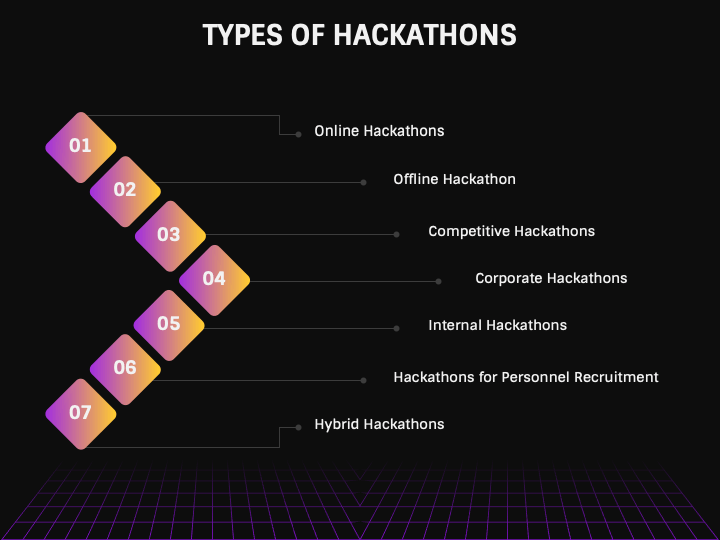 TYPES OF HACKATHONS

01 Online Hackathons

02 Offline Hackathon

03 Competitive Hackathons

04 Corporate Hackathons

05 Internal Hackathons

06 Hackathons for Personnel Recruitment

07 Hybrid Hackathons